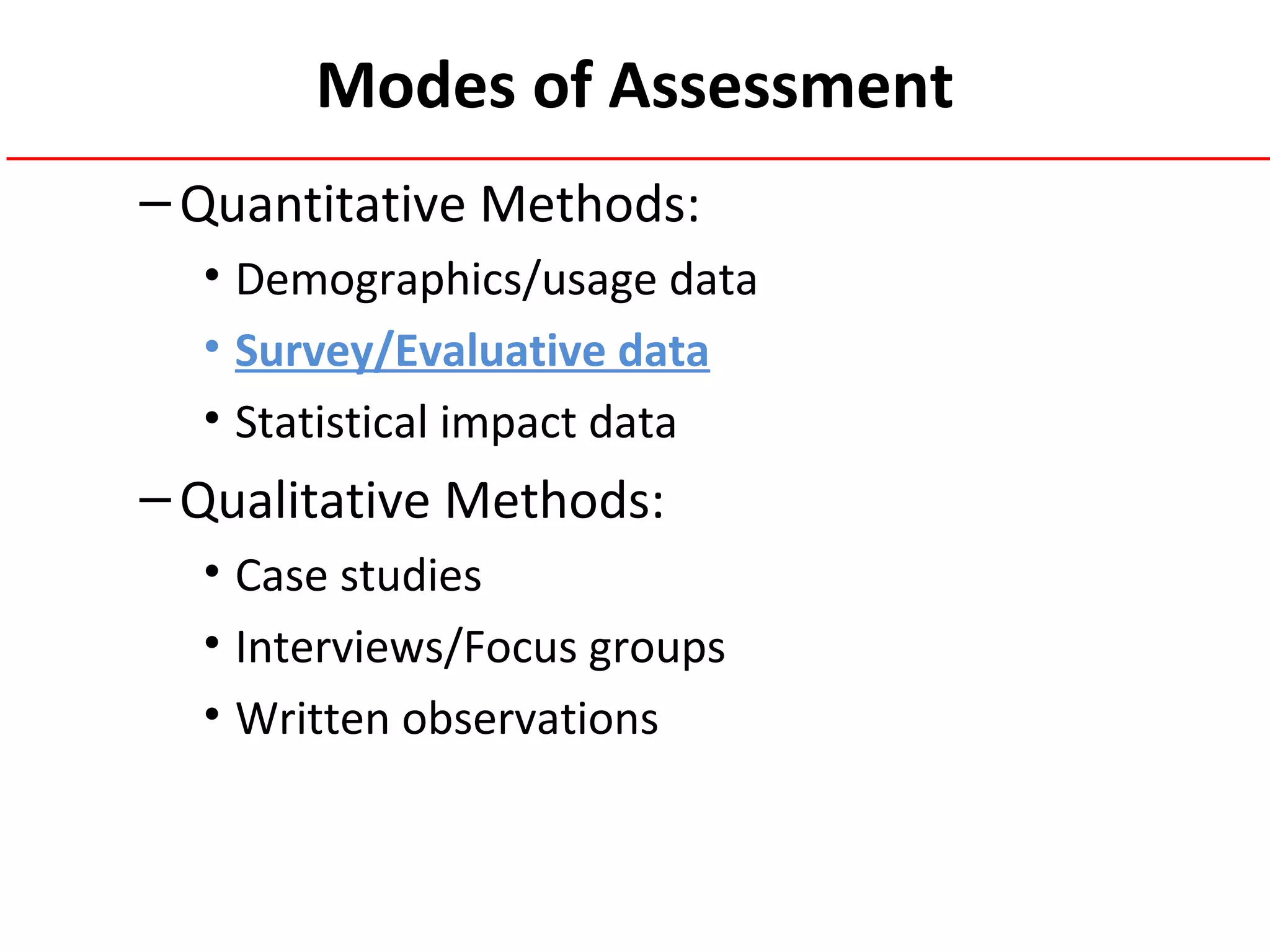 Modes of Assessment

– Quantitative Methods:
• Demographics/usage data
• Survey/Evaluative data
• Statistical impact data

– Qualitative Methods:
• Case studies
• Interviews/Focus groups
• Written observations